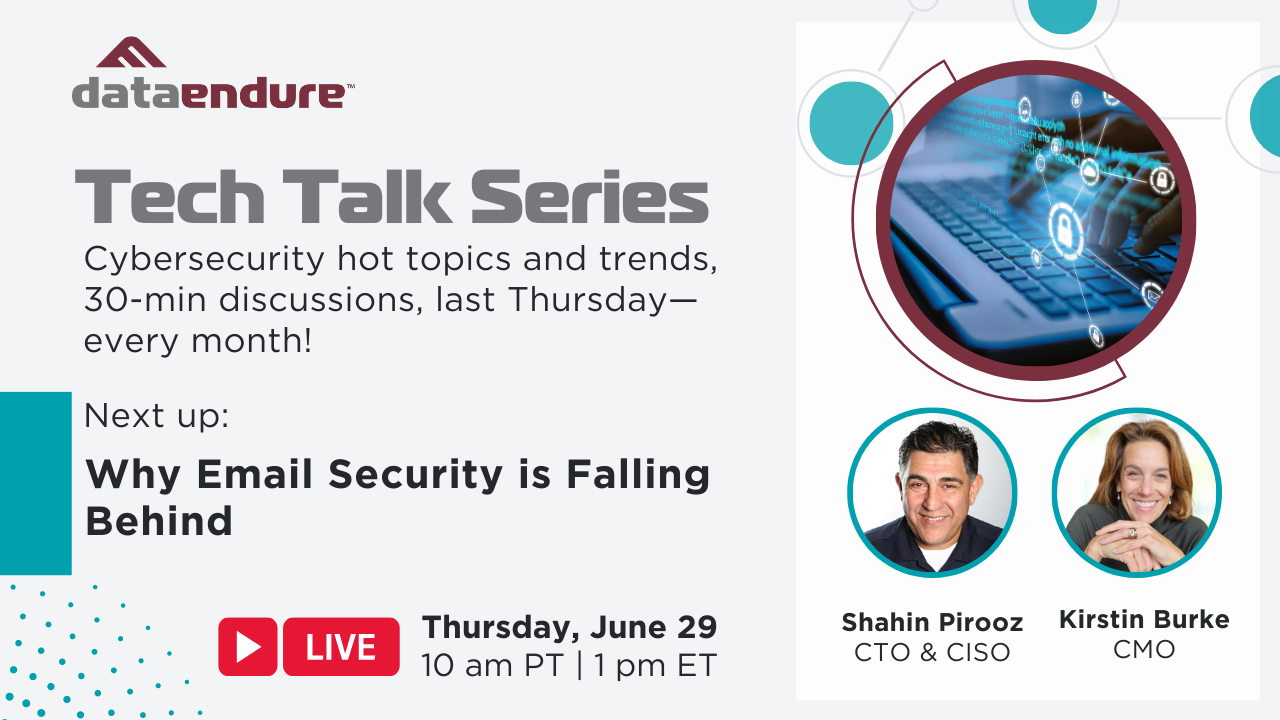 dataendure™

Tech Talk Series

Cybersecurity hot topics and trends, 30-min discussions, last Thursday—every month!

Next up:

Why Email Security is Falling Behind

LIVE

Thursday, June 29
10 am PT | 1 pm ET

Shahin Pirooz
CTO & CISO

Kirstin Burke
CMO